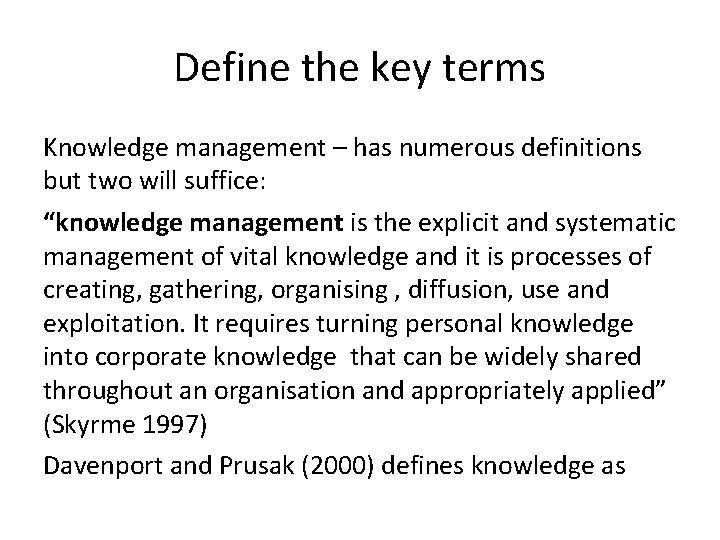 Define the key terms

Knowledge management – has numerous definitions but two will suffice:

“knowledge management is the explicit and systematic management of vital knowledge and it is processes of creating, gathering, organising , diffusion, use and exploitation. It requires turning personal knowledge into corporate knowledge that can be widely shared throughout an organisation and appropriately applied” (Skyrme 1997)

Davenport and Prusak (2000) defines knowledge as